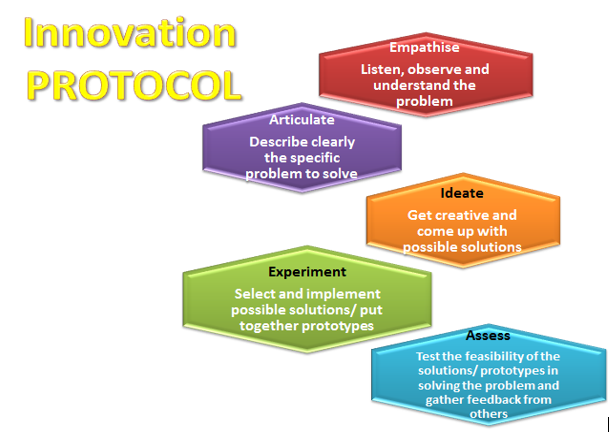 Innovation PROTOCOL

Empathise

Listen, observe and understand the problem

Articulate

Describe clearly the specific problem to solve

Ideate

Get creative and come up with possible solutions

Experiment

Select and implement possible solutions/ put together prototypes

Assess

Test the feasibility of the solutions/ prototypes in solving the problem and gather feedback from others